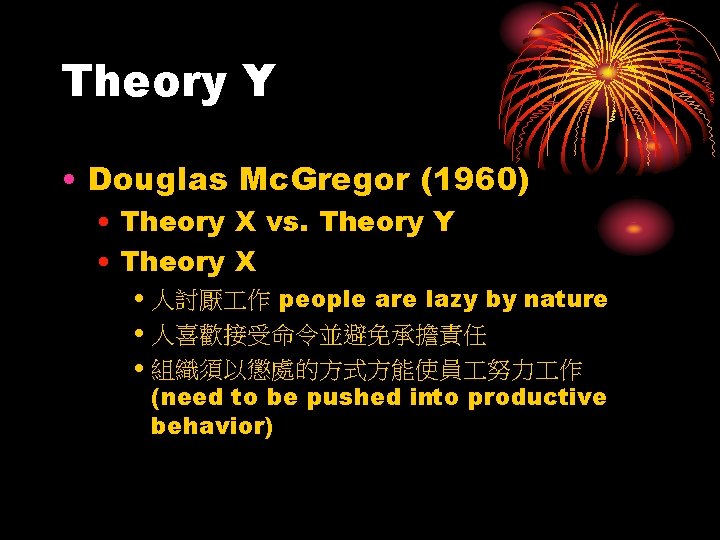 Theory Y

• Douglas McGregor (1960)
  • Theory X vs. Theory Y
  • Theory X
    • 人討厭工作 people are lazy by nature
    • 人喜歡接受命令並避免承擔責任
    • 組織須以懲處的方式方能使員工努力工作 (need to be pushed into productive behavior)